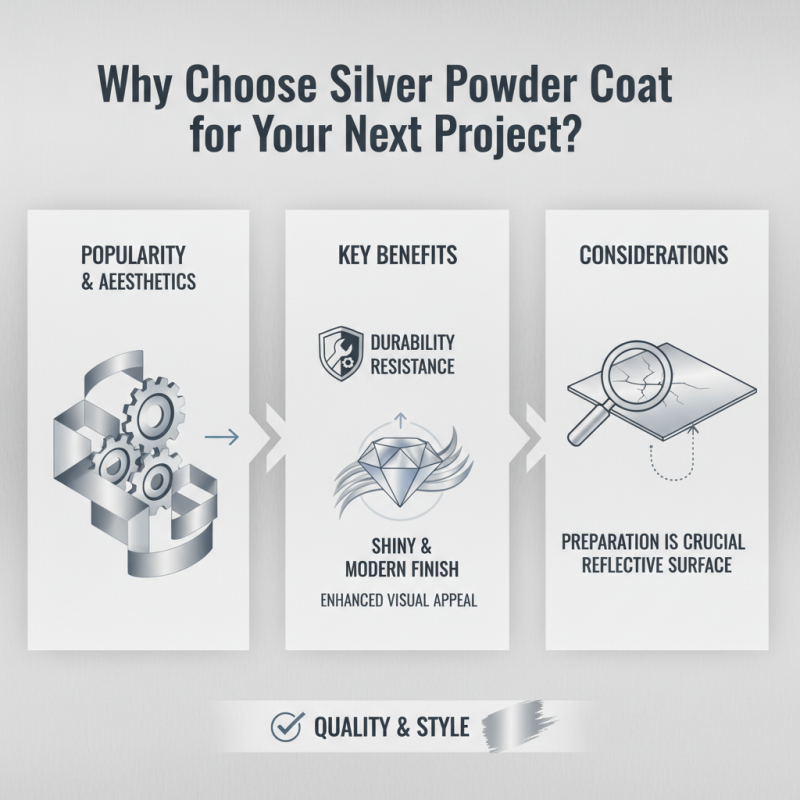 Why Choose Silver Powder Coat for Your Next Project?

POPULARITY & AEESTHETICS

KEY BENEFITS

DURABILITY RESISTANCE

SHINY & MODERN FINISH

ENHANCED VISUAL APPEAL

CONSIDERATIONS

PREPARATION IS CRUCIAL REFLECTIVE SURFACE

QUALITY & STYLE